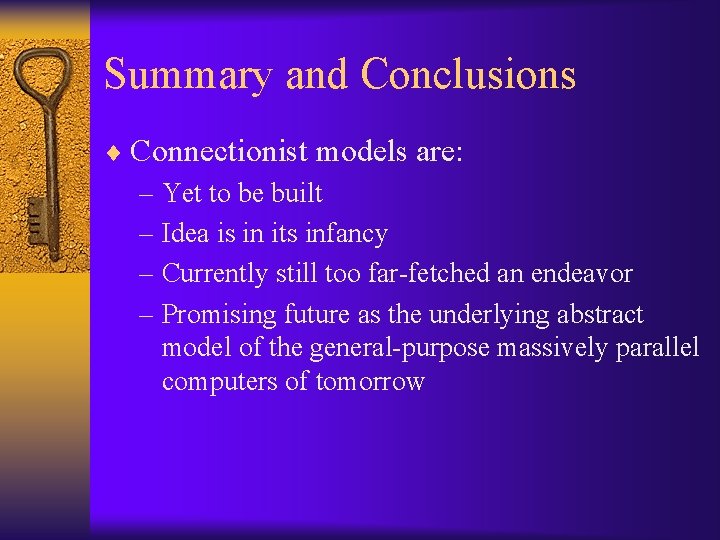 Summary and Conclusions

♦ Connectionist models are:
– Yet to be built
– Idea is in its infancy
– Currently still too far-fetched an endeavor
– Promising future as the underlying abstract model of the general-purpose massively parallel computers of tomorrow